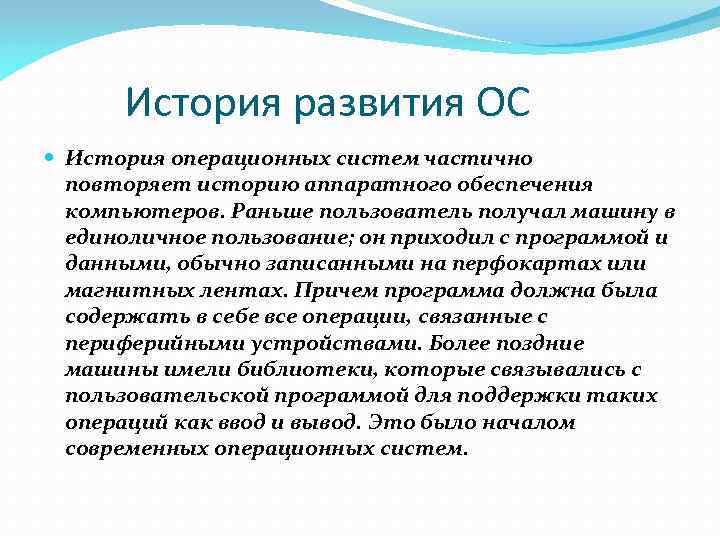 История развития ОС

История операционных систем частично повторяет историю аппаратного обеспечения компьютеров. Раньше пользователь получал машину в единоличное пользование; он приходил с программой и данными, обычно записанными на перфокартах или магнитных лентах. Причем программа должна была содержать в себе все операции, связанные с периферийными устройствами. Более поздние машины имели библиотеки, которые связывались с пользовательской программой для поддержки таких операций как ввод и вывод. Это было началом современных операционных систем.